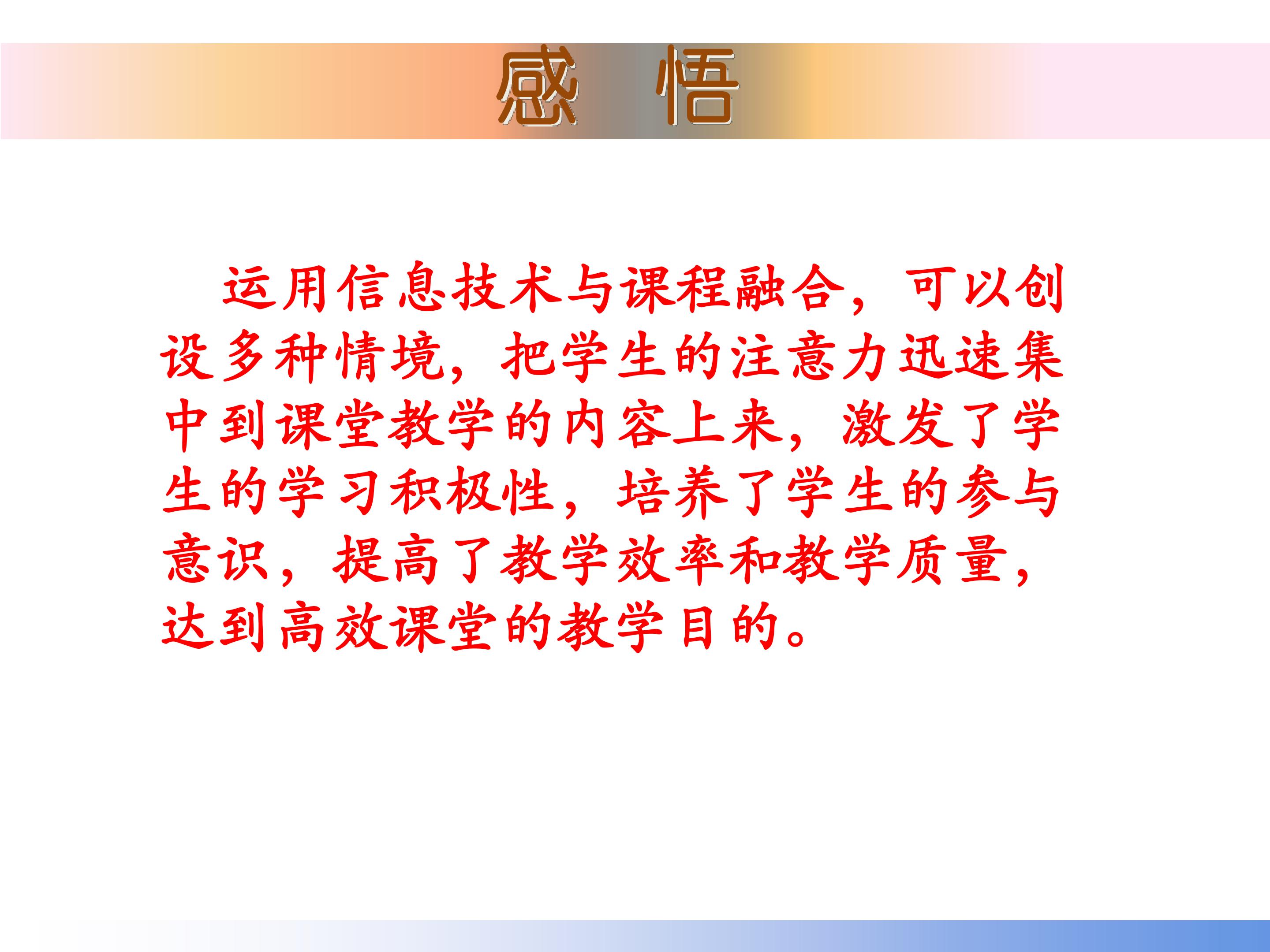 感 悟

运用信息技术与课程融合，可以创设多种情境，把学生的注意力迅速集中到课堂教学的内容上来，激发了学生的学习积极性，培养了学生的参与意识，提高了教学效率和教学质量，达到高效课堂的教学目的。